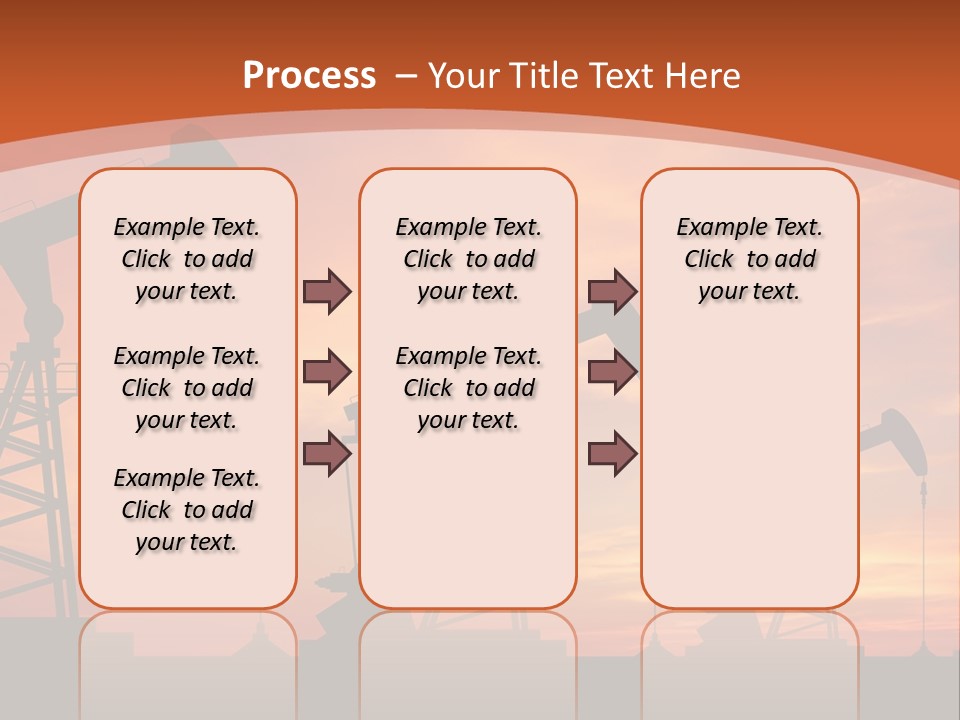 Process – Your Title Text Here

Example Text. Click to add your text.

Example Text. Click to add your text.

Example Text. Click to add your text.

Example Text. Click to add your text.

Example Text. Click to add your text.

Example Text. Click to add your text.